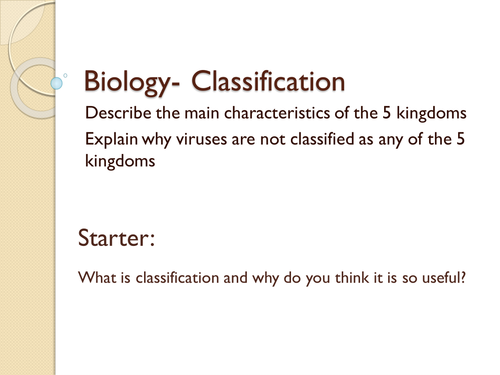 Biology- Classification

Describe the main characteristics of the 5 kingdoms

Explain why viruses are not classified as any of the 5 kingdoms

Starter:

What is classification and why do you think it is so useful?